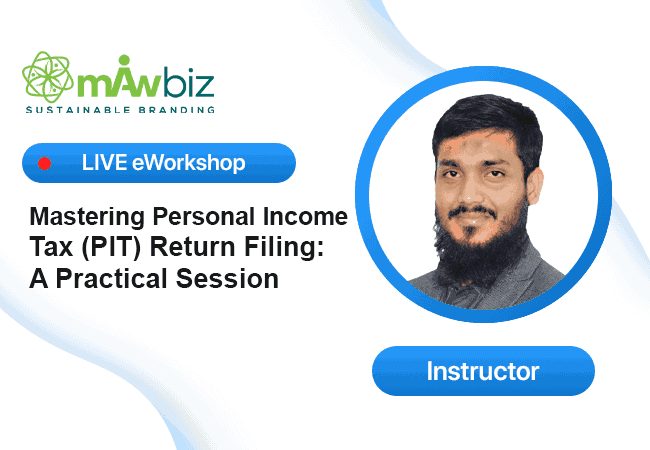 mAwbiz
SUSTAINABLE BRANDING

LIVE eWorkshop

Mastering Personal Income Tax (PIT) Return Filing: A Practical Session

Instructor